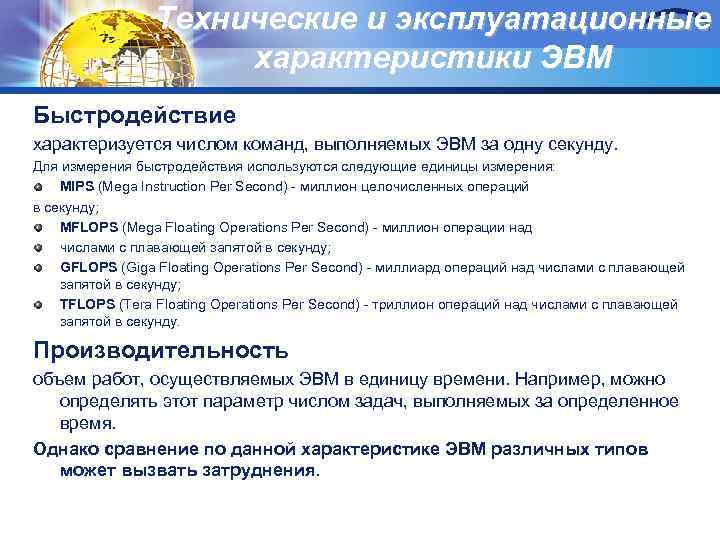 Технические и эксплуатационные характеристики ЭВМ

Быстродействие

характеризуется числом команд, выполняемых ЭВМ за одну секунду.

Для измерения быстродействия используются следующие единицы измерения:

MIPS (Mega Instruction Per Second) - миллион целочисленных операций в секунду;

MFLOPS (Mega Floating Operations Per Second) - миллион операции над

числами с плавающей запятой в секунду;

GFLOPS (Giga Floating Operations Per Second) - миллиард операций над числами с плавающей запятой в секунду;

TFLOPS (Tera Floating Operations Per Second) - триллион операций над числами с плавающей запятой в секунду.

Производительность

объем работ, осуществляемых ЭВМ в единицу времени. Например, можно определять этот параметр числом задач, выполняемых за определенное время.

Однако сравнение по данной характеристике ЭВМ различных типов может вызвать затруднения.